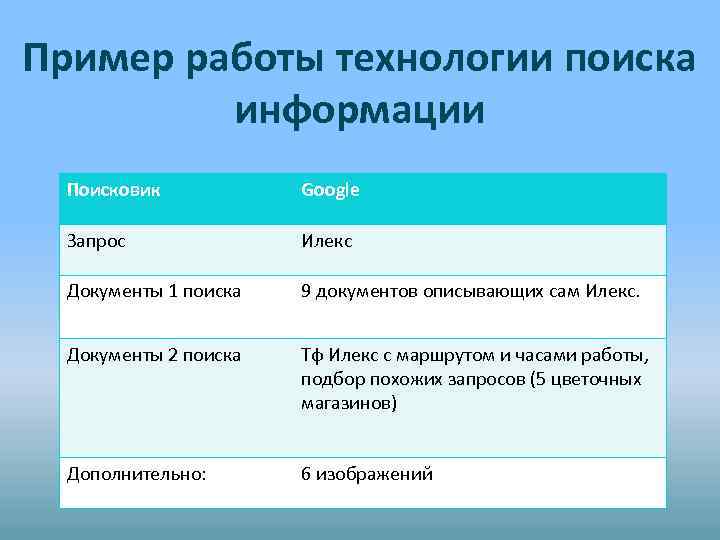 Пример работы технологии поиска информации

| Поисковик | Google |
|---|---|
| Запрос | Илекс |
| Документы 1 поиска | 9 документов описывающих сам Илекс. |
| Документы 2 поиска | Тф Илекс с маршрутом и часами работы, подбор похожих запросов (5 цветочных магазинов) |
| Дополнительно: | 6 изображений |